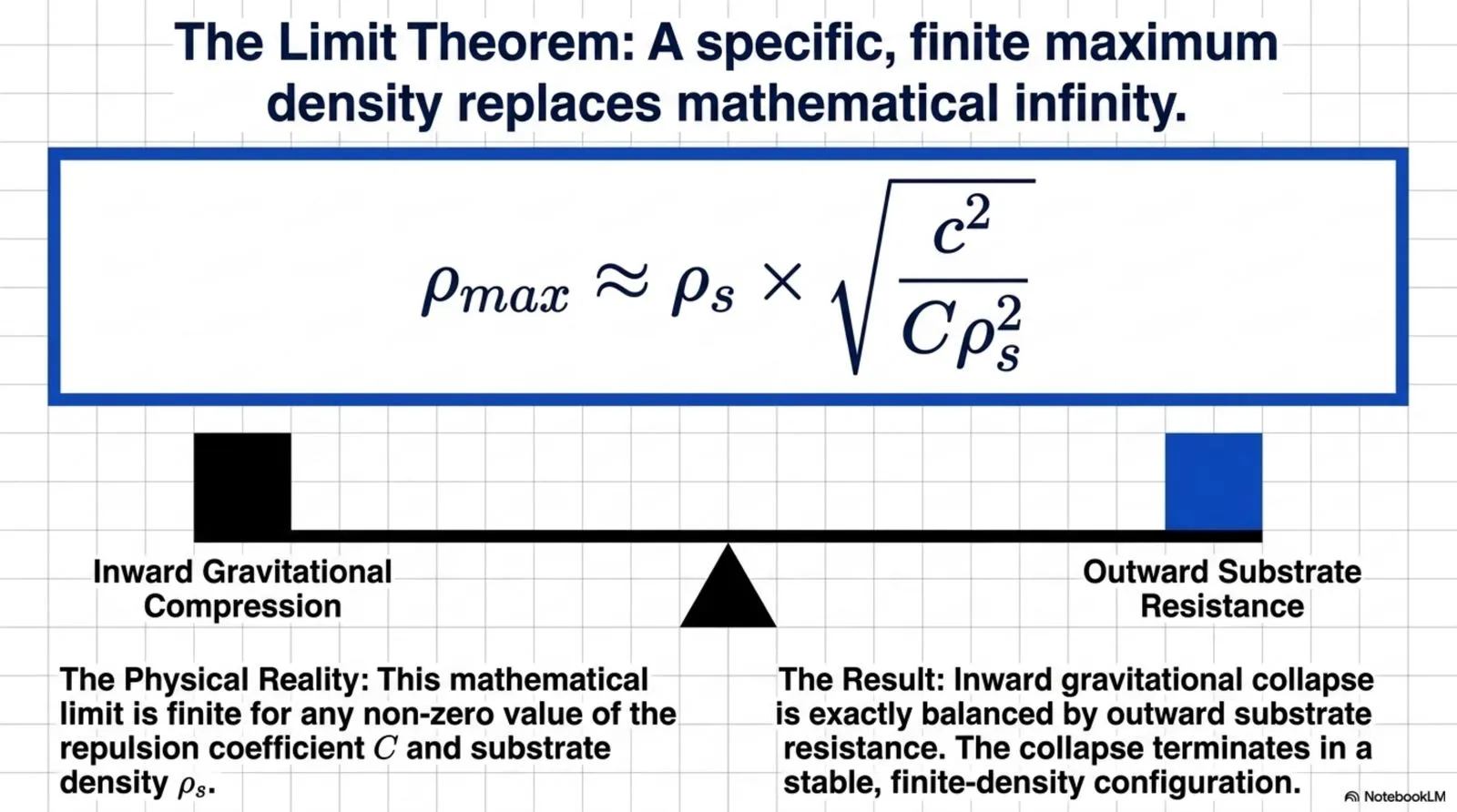 The Limit Theorem: A specific, finite maximum density replaces mathematical infinity.

$\rho_{max} \approx \rho_s \times \sqrt{\frac{c^2}{C\rho_s^2}}$

Inward Gravitational Compression

Outward Substrate Resistance

The Physical Reality: This mathematical limit is finite for any non-zero value of the repulsion coefficient $C$ and substrate density $\rho_s$.

The Result: Inward gravitational collapse is exactly balanced by outward substrate resistance. The collapse terminates in a stable, finite-density configuration.

NotebookLM